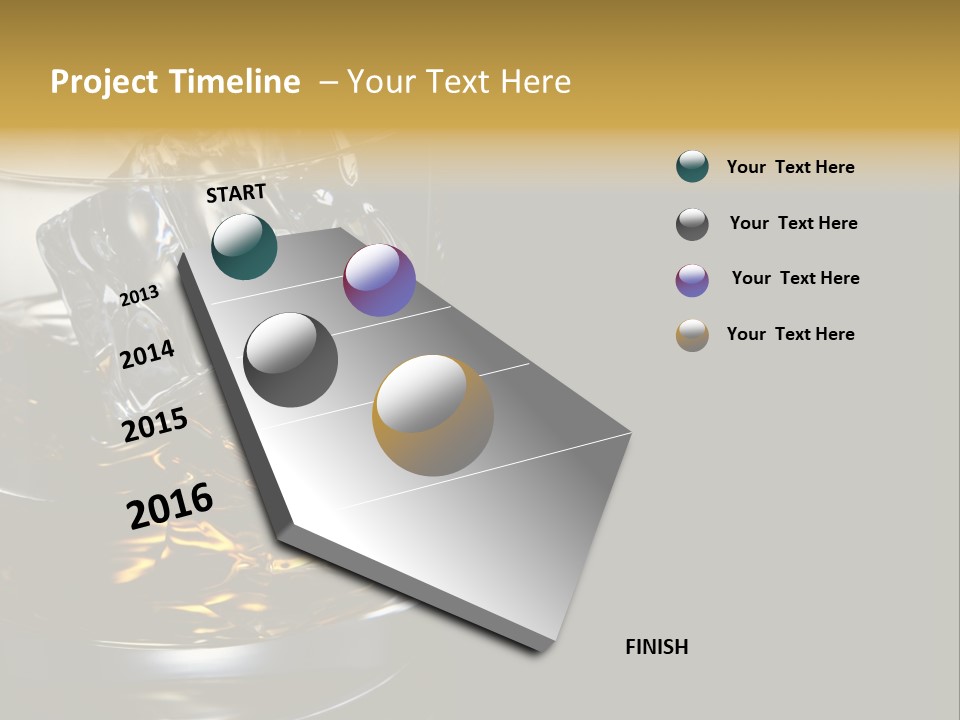 Project Timeline – Your Text Here

START

2013

2014

2015

2016

FINISH

Your Text Here

Your Text Here

Your Text Here

Your Text Here